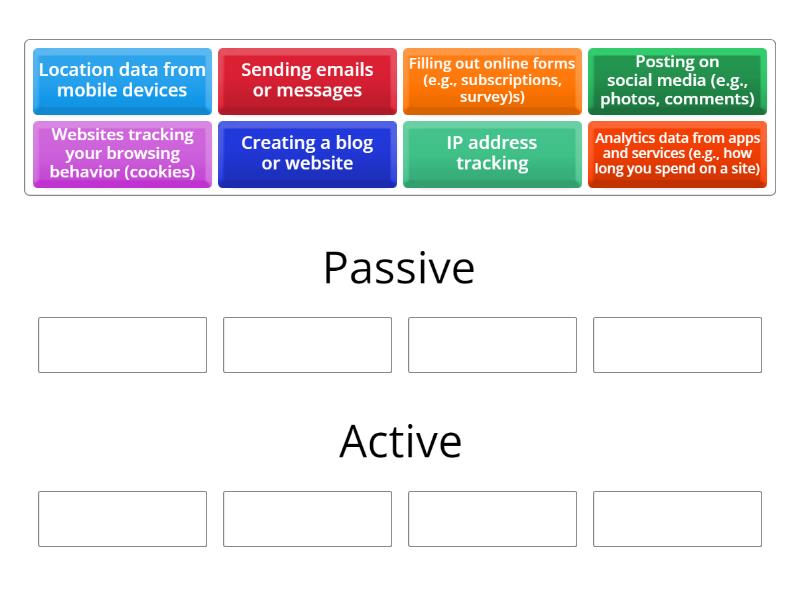 Location data from mobile devices

Sending emails or messages

Filling out online forms (e.g., subscriptions, survey)s)

Posting on social media (e.g., photos, comments)

Websites tracking your browsing behavior (cookies)

Creating a blog or website

IP address tracking

Analytics data from apps and services (e.g., how long you spend on a site)

Passive

Active